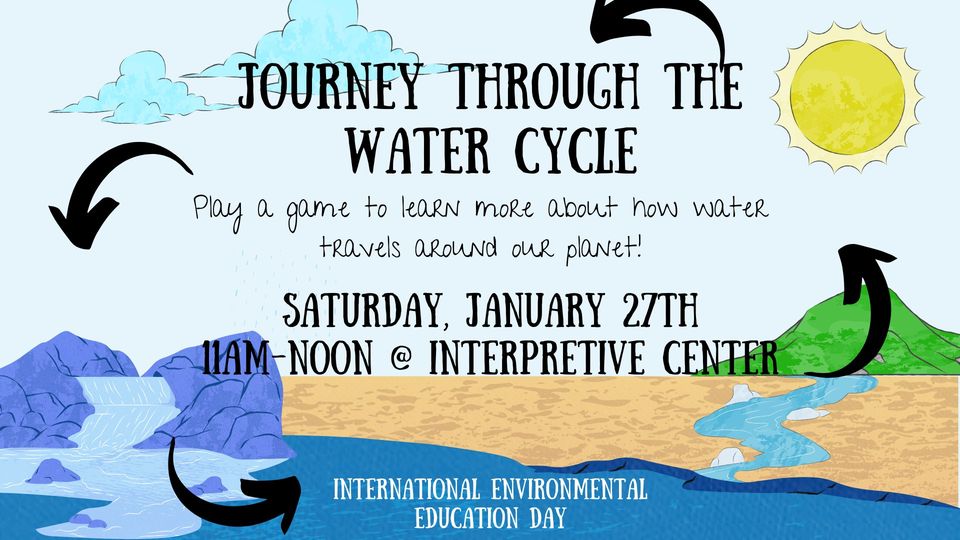 JOURNEY THROUGH THE WATER CYCLE

Play a game to learn more about how water travels around our planet!

SATURDAY, JANUARY 27TH
11AM-NOON @ INTERPRETIVE CENTER

INTERNATIONAL ENVIRONMENTAL EDUCATION DAY